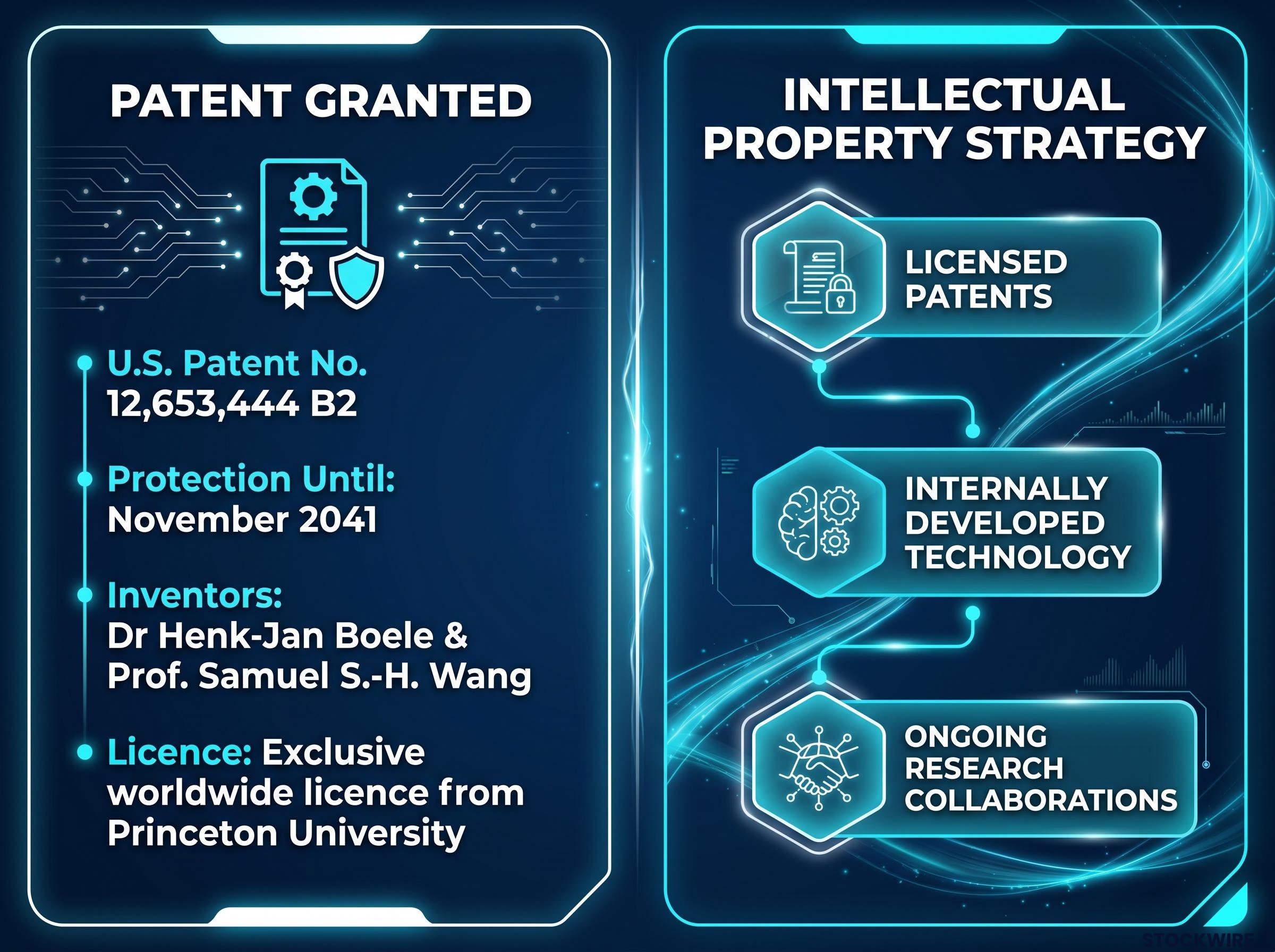 PATENT GRANTED

U.S. Patent No. 12,653,444 B2

Protection Until: November 2041

Inventors: Dr Henk-Jan Boele & Prof. Samuel S.-H. Wang

Licence: Exclusive worldwide licence from Princeton University

INTELLECTUAL PROPERTY STRATEGY

LICENSED PATENTS

INTERNALLY DEVELOPED TECHNOLOGY

ONGOING RESEARCH COLLABORATIONS

STOCKWIRE